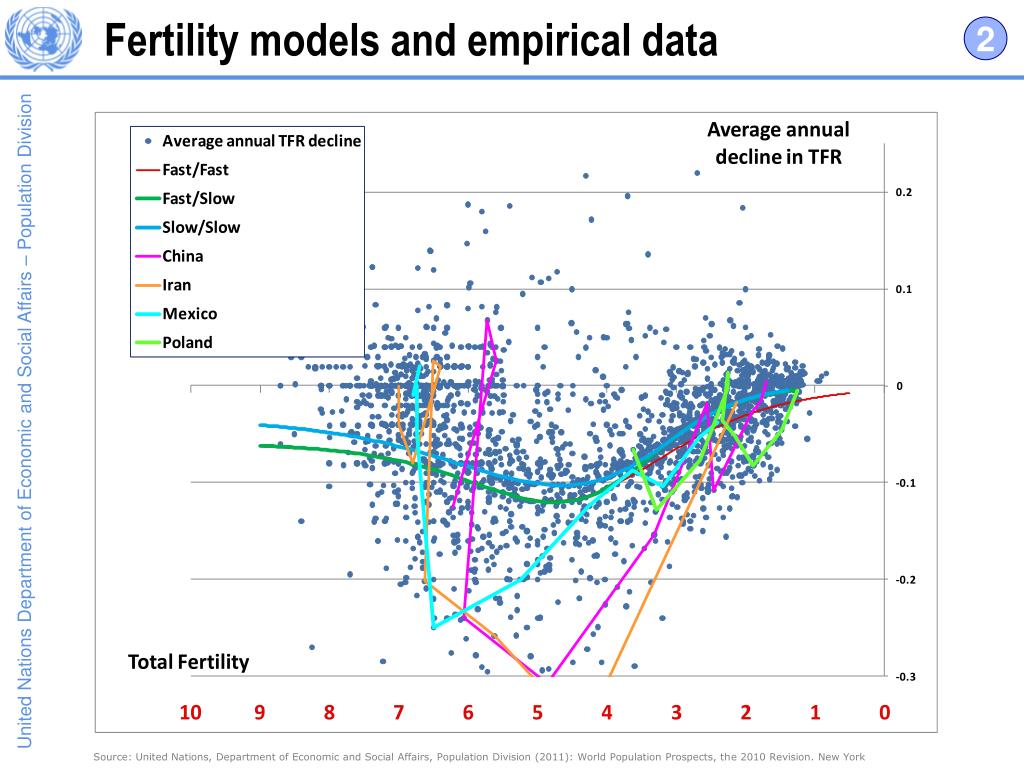 Fertility models and empirical data

2

United Nations Department of Economic and Social Affairs – Population Division

Average annual TFR decline
Fast/Fast
Fast/Slow
Slow/Slow
China
Iran
Mexico
Poland

Average annual decline in TFR

0.2
0.1
0
-0.1
-0.2
-0.3

Total Fertility

10 9 8 7 6 5 4 3 2 1 0

Source: United Nations, Department of Economic and Social Affairs, Population Division (2011): World Population Prospects, the 2010 Revision. New York